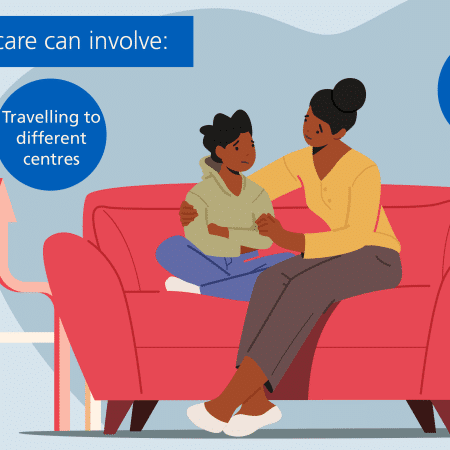 care can involve:

Travelling to different centres